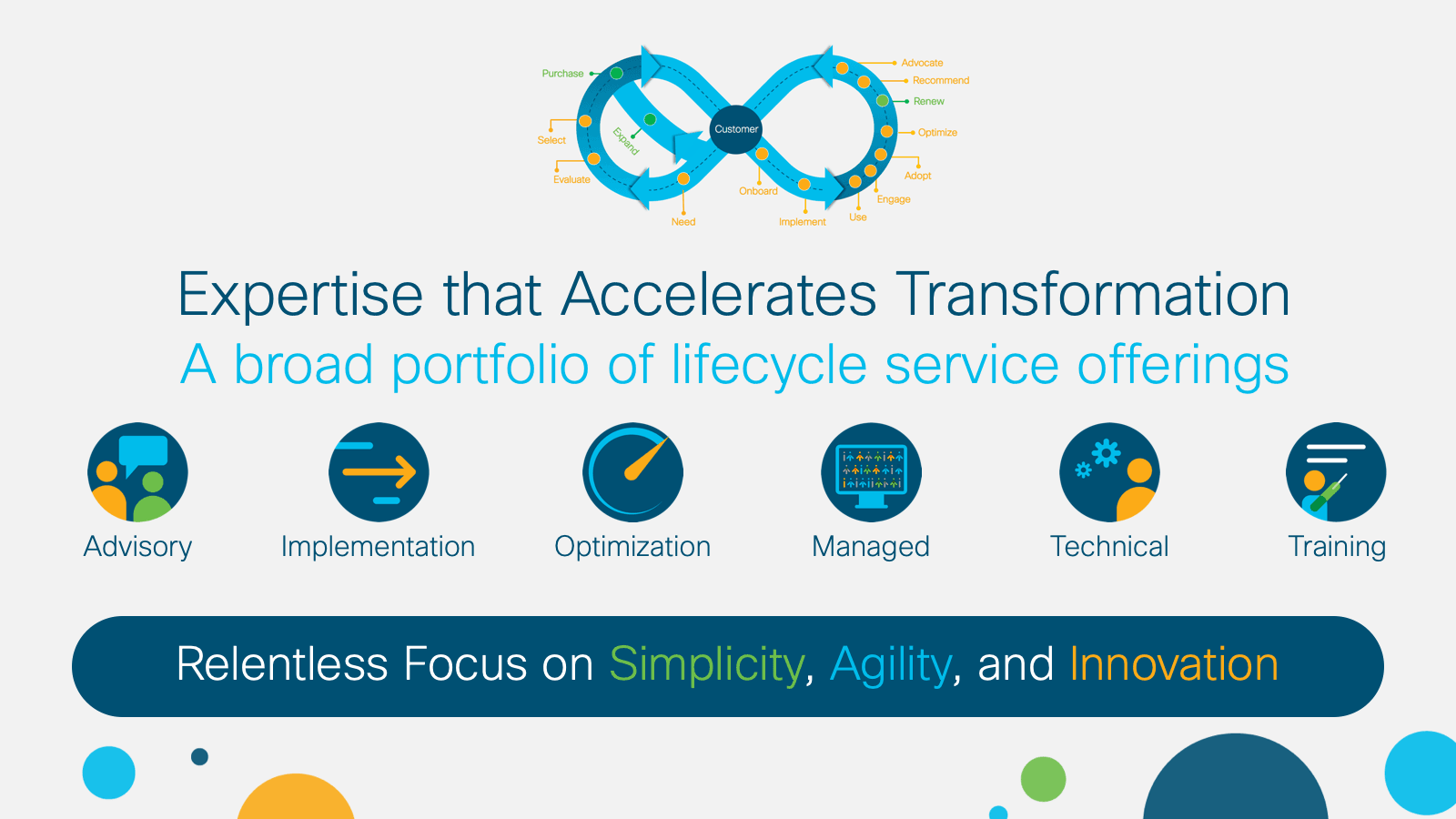 Purchase
Select
Evaluate
Need
Expand
Customer
Onboard
Implement
Use
Engage
Adopt
Optimize
Renew
Recommend
Advocate

Expertise that Accelerates Transformation
A broad portfolio of lifecycle service offerings

Advisory
Implementation
Optimization
Managed
Technical
Training

Relentless Focus on Simplicity, Agility, and Innovation